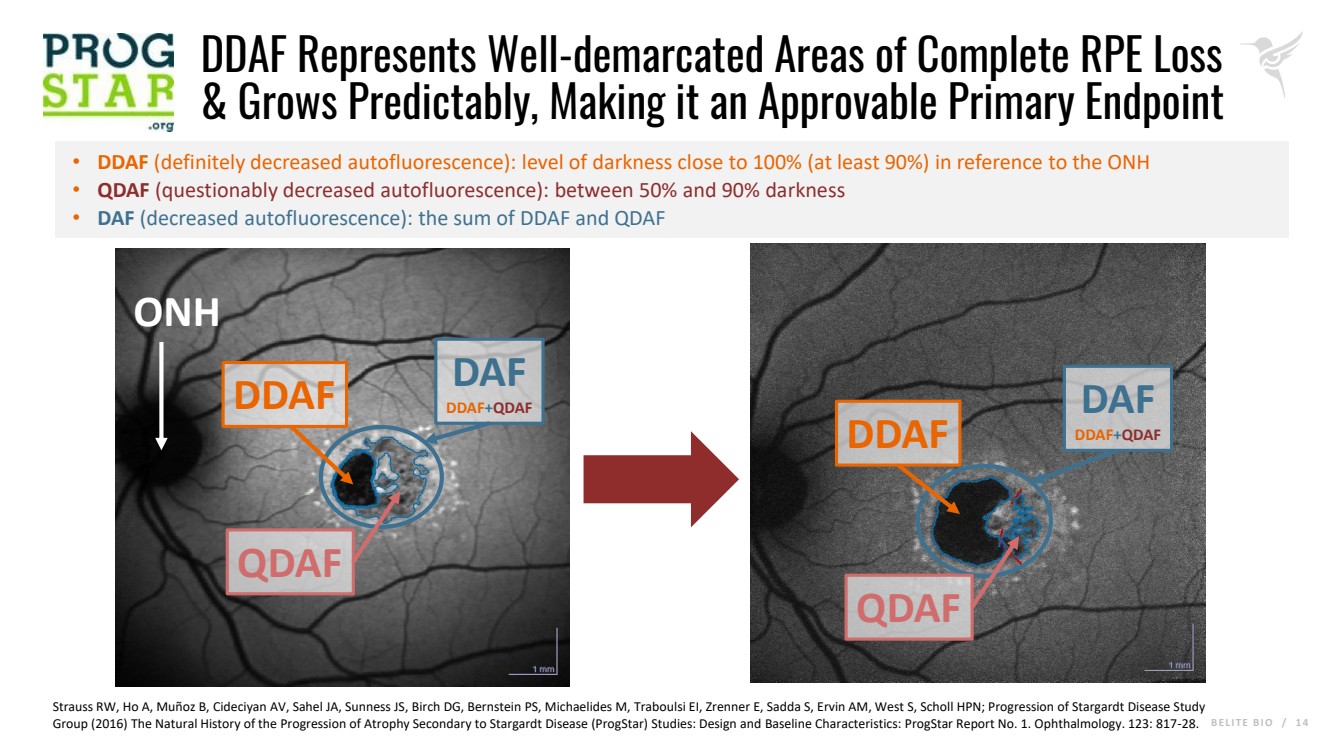 PROG STAR .org

DDAF Represents Well-demarcated Areas of Complete RPE Loss & Grows Predictably, Making it an Approvable Primary Endpoint

• DDAF (definitely decreased autofluorescence): level of darkness close to 100% (at least 90%) in reference to the ONH
• QDAF (questionably decreased autofluorescence): between 50% and 90% darkness
• DAF (decreased autofluorescence): the sum of DDAF and QDAF

ONH

DDAF

DAF
DDAF+QDAF

QDAF

1 mm

DDAF

DAF
DDAF+QDAF

QDAF

1 mm

Strauss RW, Ho A, Muñoz B, Cideciyan AV, Sahel JA, Sunness JS, Birch DG, Bernstein PS, Michaelides M, Traboulsi EI, Zrenner E, Sadda S, Ervin AM, West S, Scholl HPN; Progression of Stargardt Disease Study Group (2016) The Natural History of the Progression of Atrophy Secondary to Stargardt Disease (ProgStar) Studies: Design and Baseline Characteristics: ProgStar Report No. 1. Ophthalmology. 123: 817-28.

BELITE BIO / 14